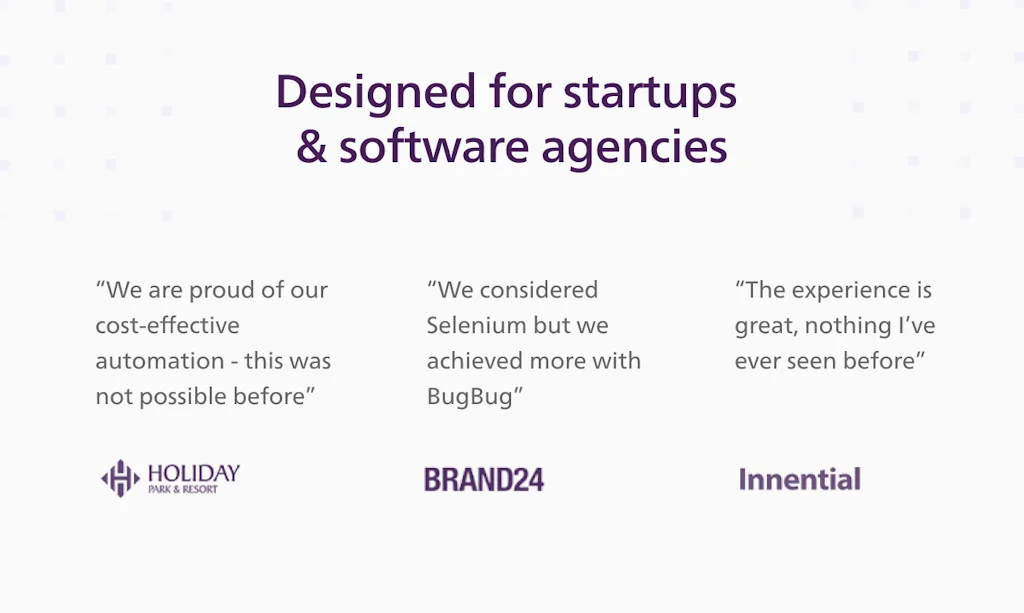 Designed for startups & software agencies

“We are proud of our cost-effective automation - this was not possible before”

HOLIDAY PARK & RESORT

“We considered Selenium but we achieved more with BugBug”

BRAND24

“The experience is great, nothing I’ve ever seen before”

Innential